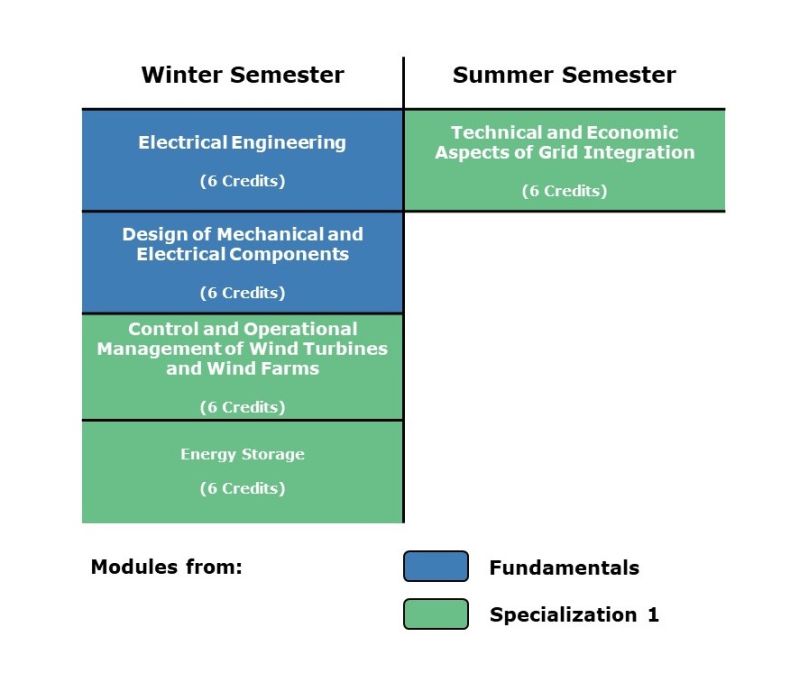 | Winter Semester | Summer Semester |
|---|---|
| Electrical Engineering (6 Credits) | Technical and Economic Aspects of Grid Integration (6 Credits) |
| Design of Mechanical and Electrical Components (6 Credits) | |
| Control and Operational Management of Wind Turbines and Wind Farms (6 Credits) | |
| Energy Storage (6 Credits) | |

Modules from:

Fundamentals

Specialization 1